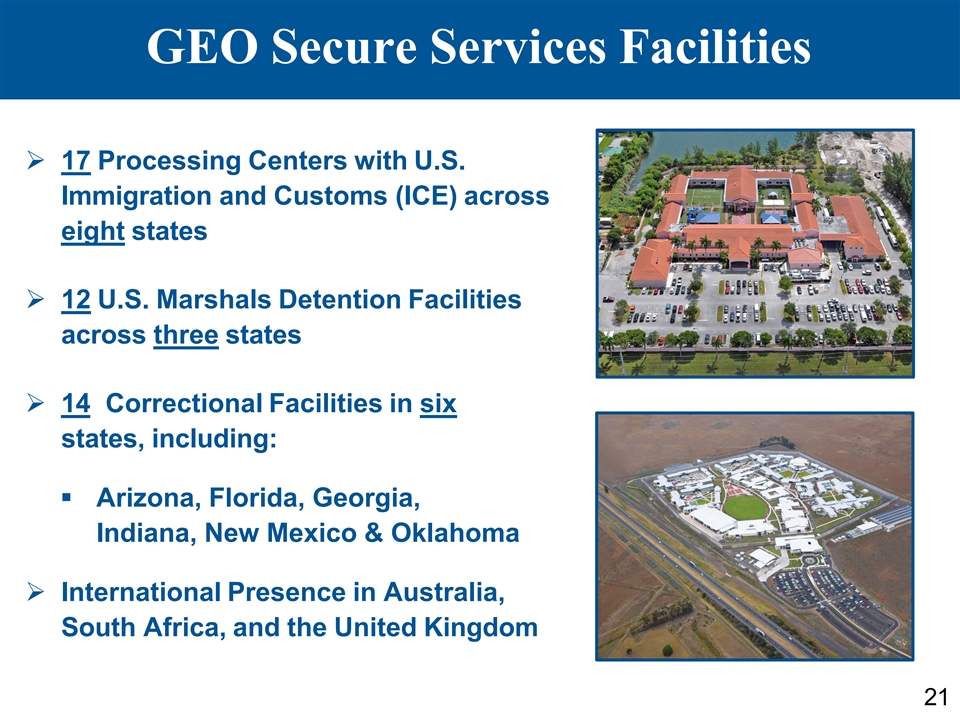 GEO Secure Services Facilities

➢ 17 Processing Centers with U.S. Immigration and Customs (ICE) across eight states

➢ 12 U.S. Marshals Detention Facilities across three states

➢ 14 Correctional Facilities in six states, including:

▪ Arizona, Florida, Georgia, Indiana, New Mexico & Oklahoma

➢ International Presence in Australia, South Africa, and the United Kingdom

21